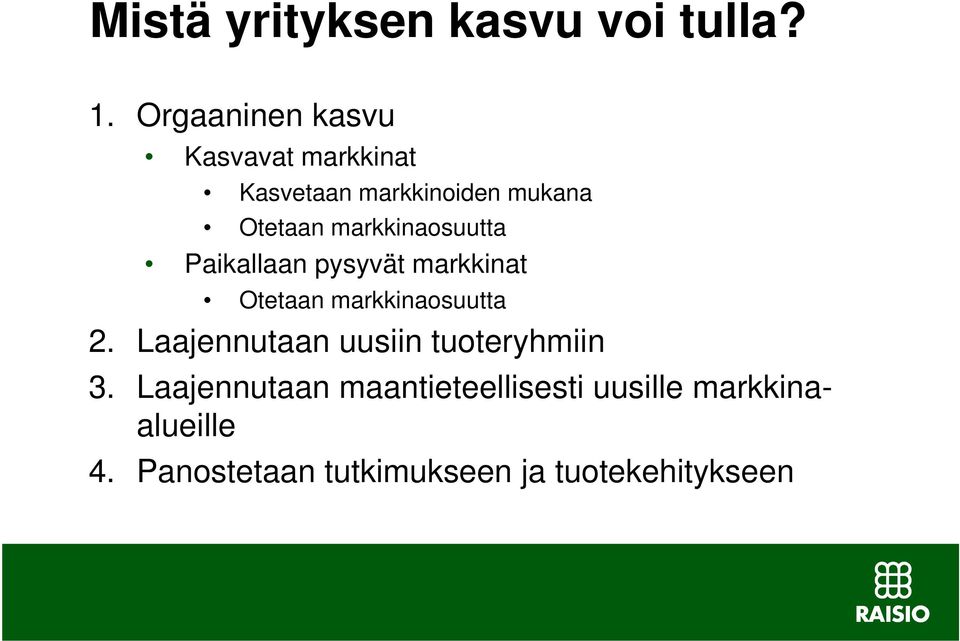 Mistä yrityksen kasvu voi tulla?

1. Orgaaninen kasvu
• Kasvavat markkinat
• Kasvetaan markkinoiden mukana
• Otetaan markkinaosuutta
• Paikallaan pysyvät markkinat
• Otetaan markkinaosuutta
2. Laajennutaan uusiin tuoteryhmiin
3. Laajennutaan maantieteellisesti uusille markkina-alueille
4. Panostetaan tutkimukseen ja tuotekehitykseen

RAISIO